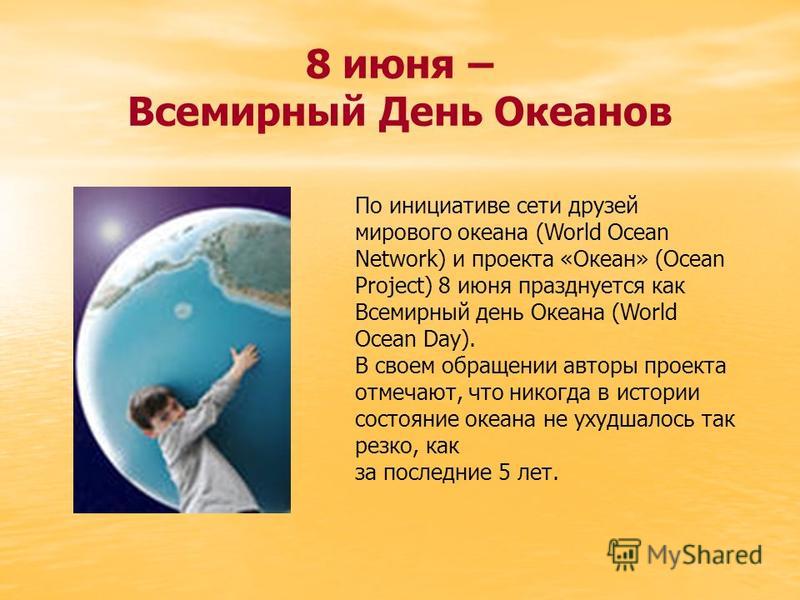 8 июня –
Всемирный День Океанов

По инициативе сети друзей мирового океана (World Ocean Network) и проекта «Океан» (Ocean Project) 8 июня празднуется как Всемирный день Океана (World Ocean Day).
В своем обращении авторы проекта отмечают, что никогда в истории состояние океана не ухудшалось так резко, как
за последние 5 лет.

MyShared